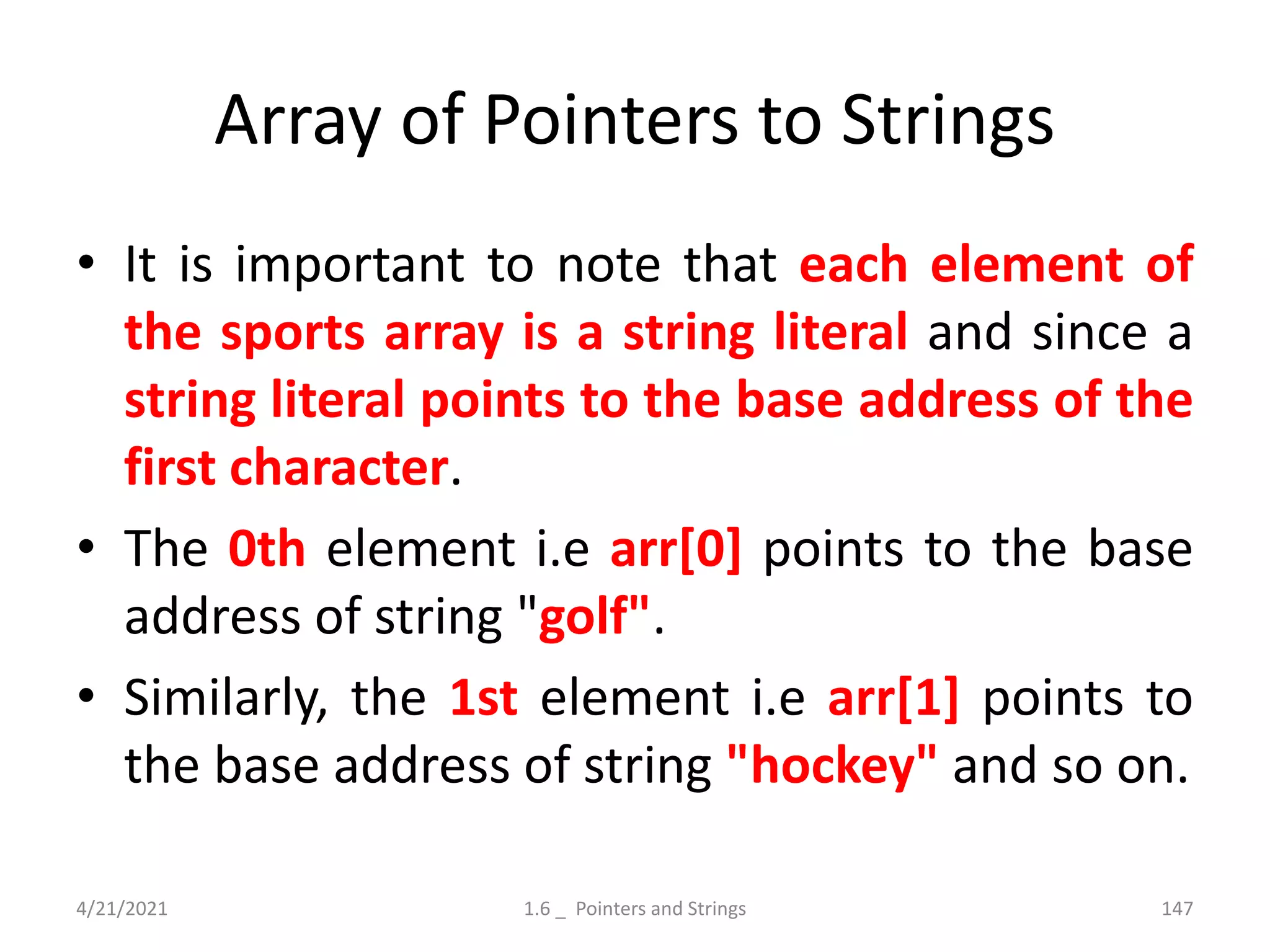 Array of Pointers to Strings

• It is important to note that each element of the sports array is a string literal and since a string literal points to the base address of the first character.

• The 0th element i.e arr[0] points to the base address of string "golf".

• Similarly, the 1st element i.e arr[1] points to the base address of string "hockey" and so on.

4/21/2021

1.6 _ Pointers and Strings

147